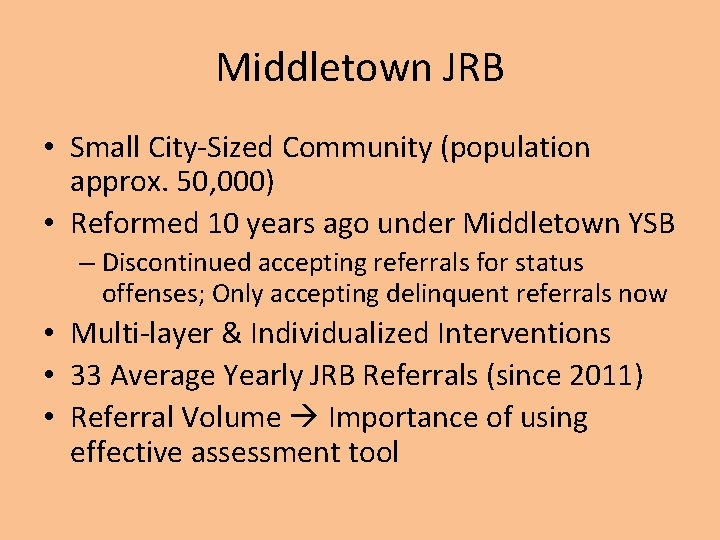 Middletown JRB

• Small City-Sized Community (population approx. 50,000)
• Reformed 10 years ago under Middletown YSB
– Discontinued accepting referrals for status offenses; Only accepting delinquent referrals now
• Multi-layer & Individualized Interventions
• 33 Average Yearly JRB Referrals (since 2011)
• Referral Volume → Importance of using effective assessment tool